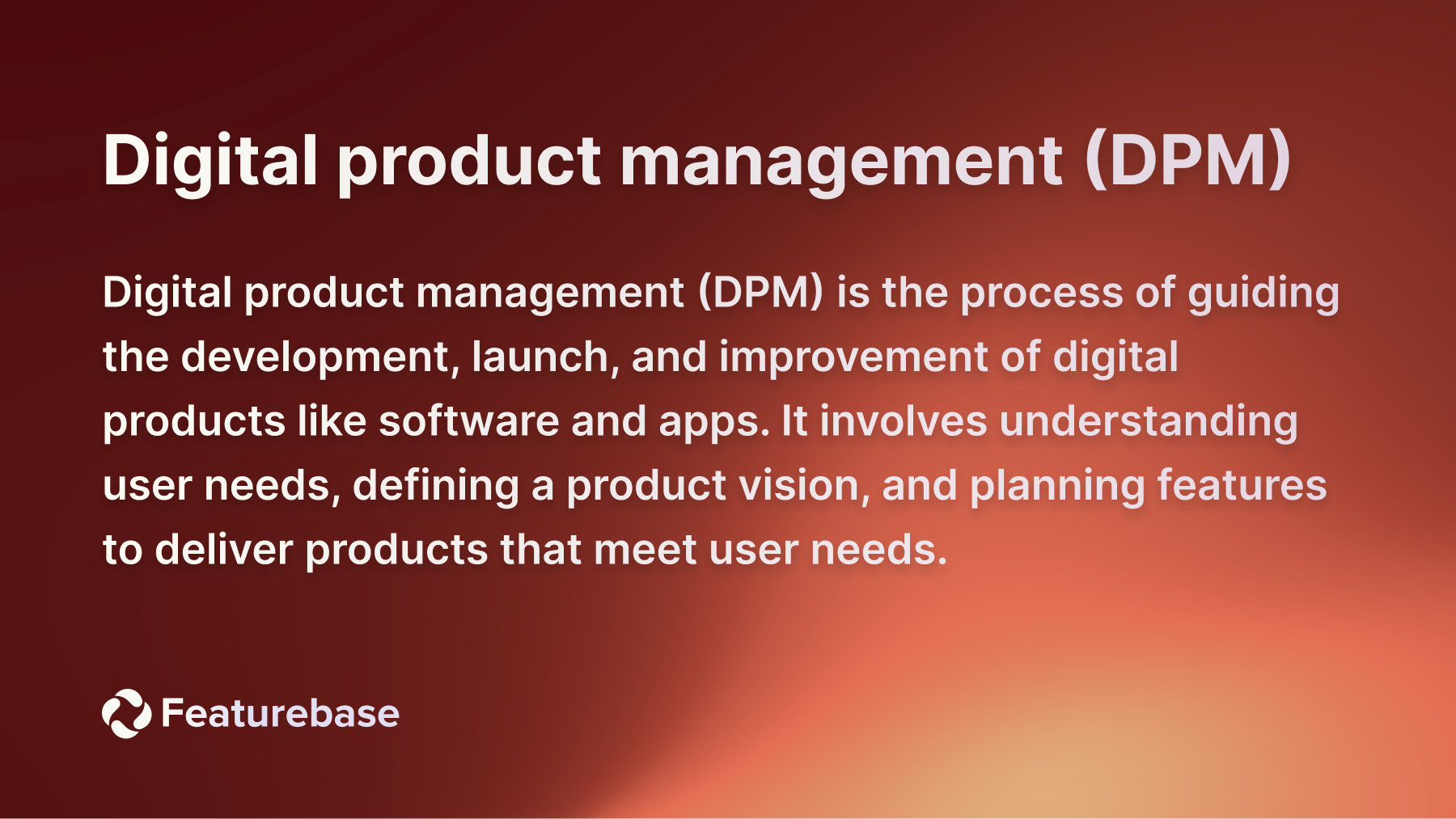 Digital product management (DPM)

Digital product management (DPM) is the process of guiding the development, launch, and improvement of digital products like software and apps. It involves understanding user needs, defining a product vision, and planning features to deliver products that meet user needs.

Featurebase